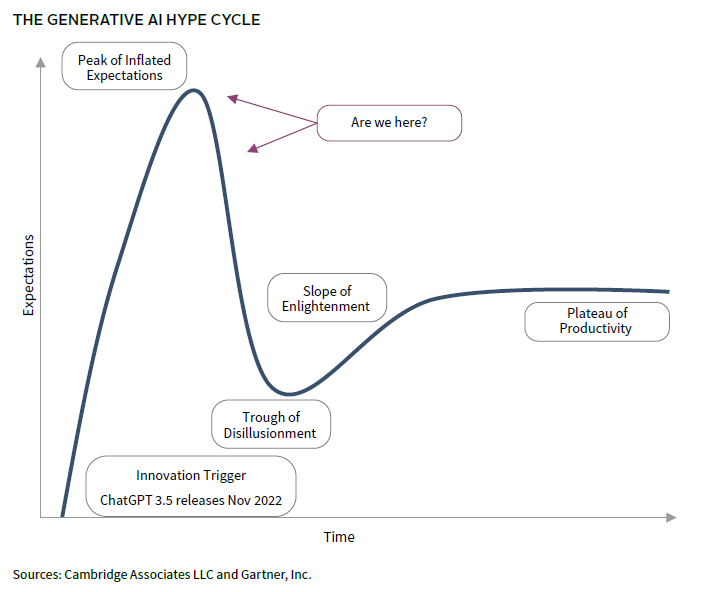 THE GENERATIVE AI HYPE CYCLE

Peak of Inflated Expectations

Are we here?

Expectations

Slope of Enlightenment

Plateau of Productivity

Trough of Disillusionment

Innovation Trigger
ChatGPT 3.5 releases Nov 2022

Time

Sources: Cambridge Associates LLC and Gartner, Inc.